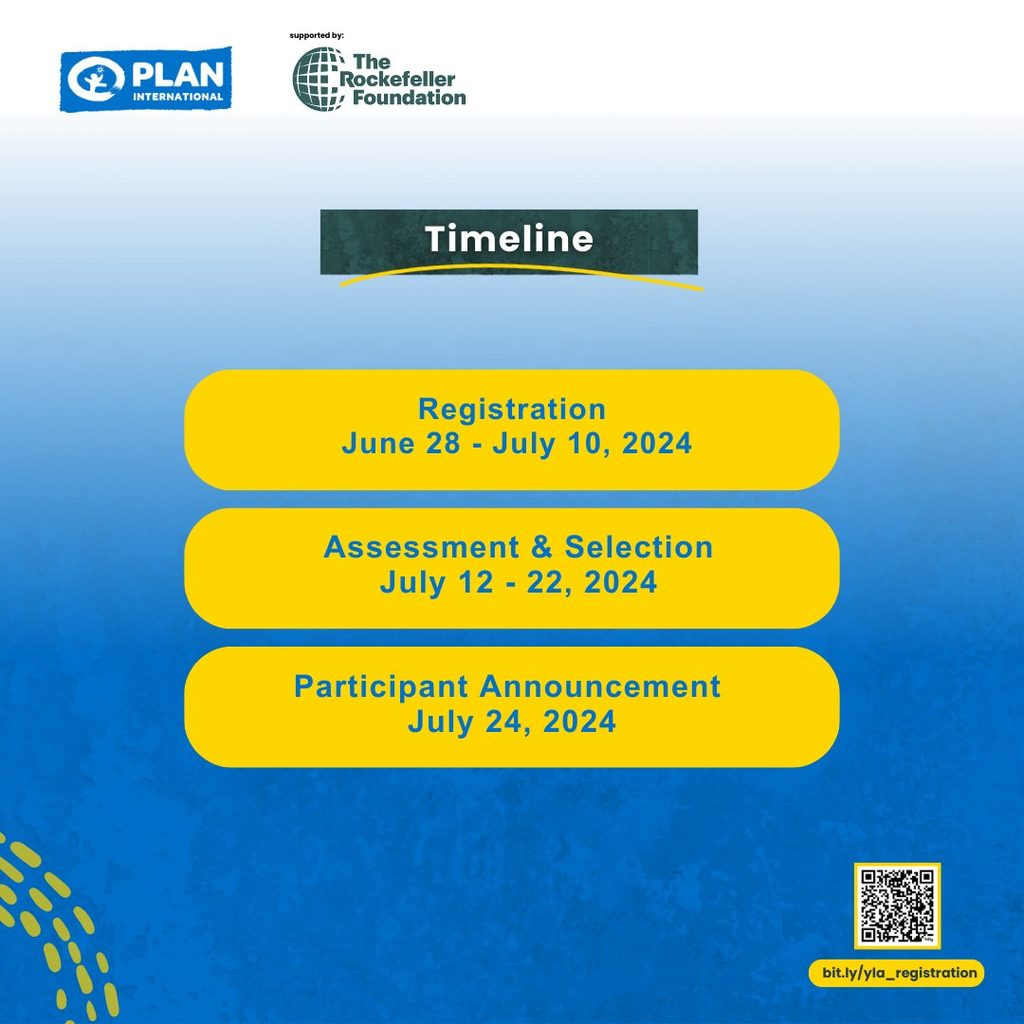 PLAN INTERNATIONAL

supported by:
The Rockefeller Foundation

Timeline

Registration
June 28 - July 10, 2024

Assessment & Selection
July 12 - 22, 2024

Participant Announcement
July 24, 2024

bit.ly/yla_registration